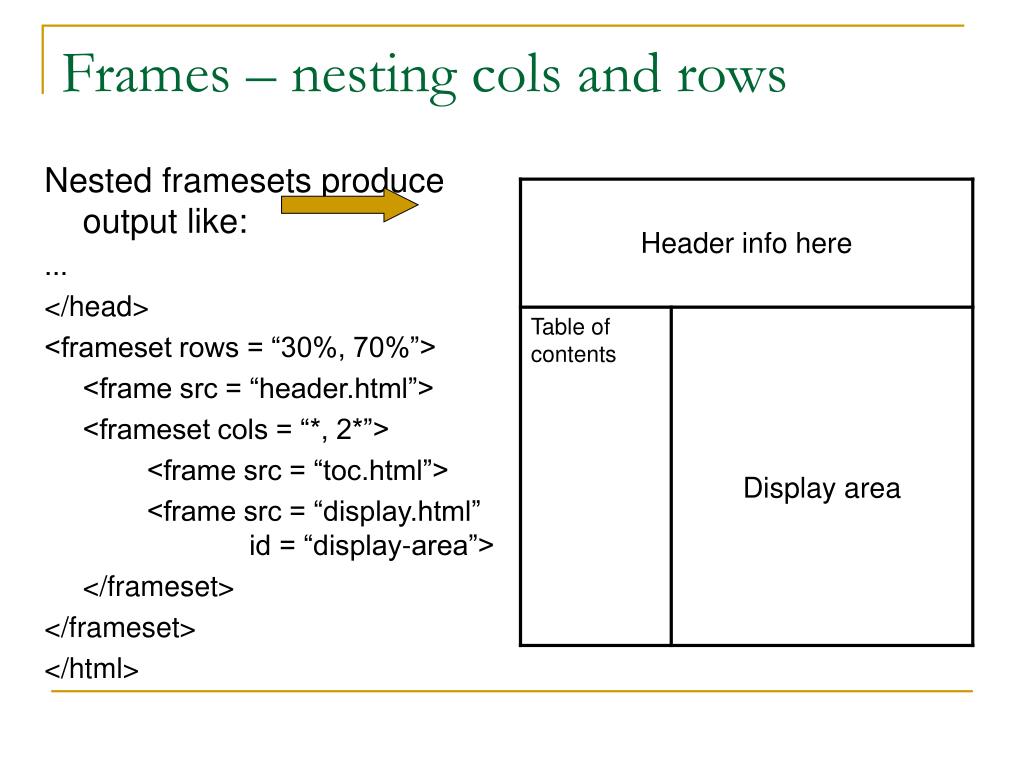 Frames – nesting cols and rows

Nested framesets produce output like:

...

</head>

<frameset rows = “30%, 70%”>

<frame src = “header.html”>

<frameset cols = “*, 2*”>

<frame src = “toc.html”>

<frame src = “display.html” id = “display-area”>

</frameset>

</frameset>

</html>

Header info here

Table of contents

Display area